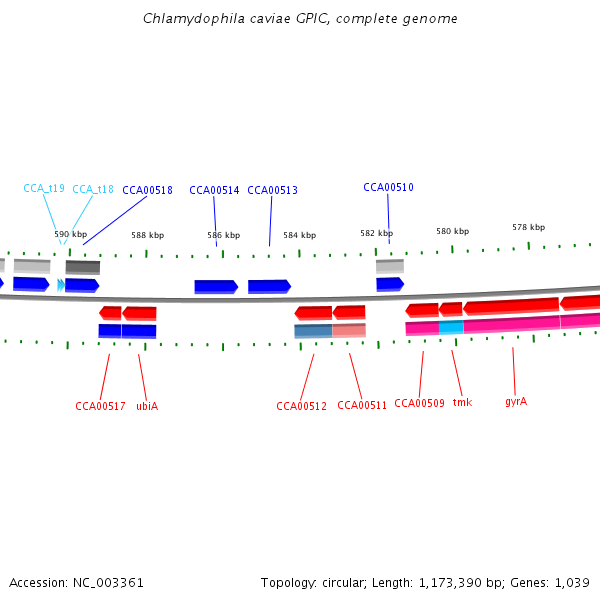 Chlamydophila caviae GPIC, complete genome

CCA_t19 CCA_t18 CCA00518 CCA00514 CCA00513 CCA00510

590 kbp 588 kbp 586 kbp 584 kbp 582 kbp 580 kbp 578 kbp

CCA00517 ubiA CCA00512 CCA00511 CCA00509 tmk gyrA

Accession: NC_003361

Topology: circular; Length: 1,173,390 bp; Genes: 1,039